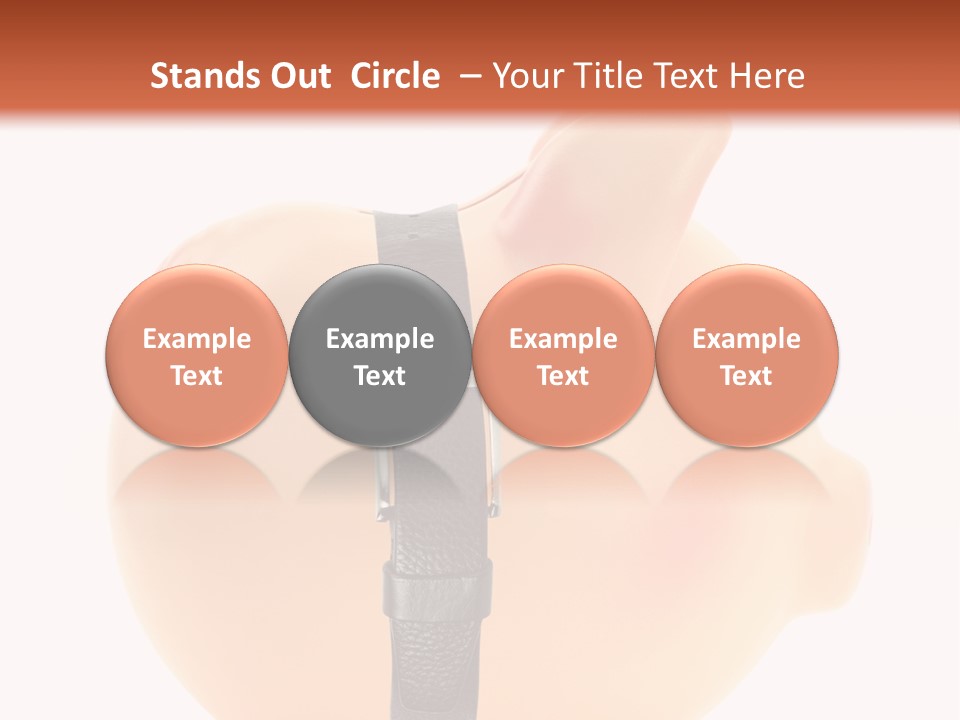 Stands Out Circle – Your Title Text Here

Example Text

Example Text

Example Text

Example Text